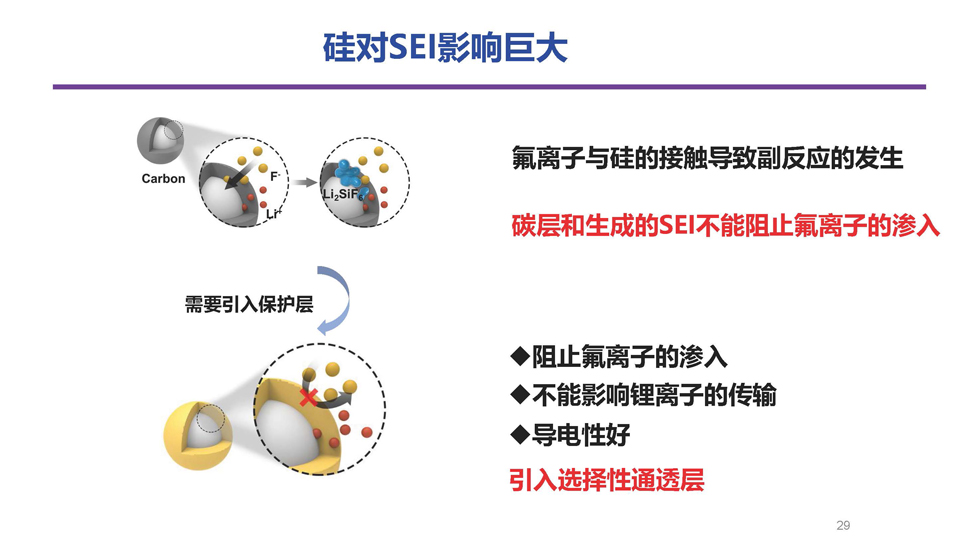 硅对SEI影响巨大

Carbon

$F^-$

$Li^+$

$Li_2SiF_6$

需要引入保护层

氟离子与硅的接触导致副反应的发生

碳层和生成的SEI不能阻止氟离子的渗入

◆阻止氟离子的渗入

◆不能影响锂离子的传输

◆导电性好

引入选择性通透层

29